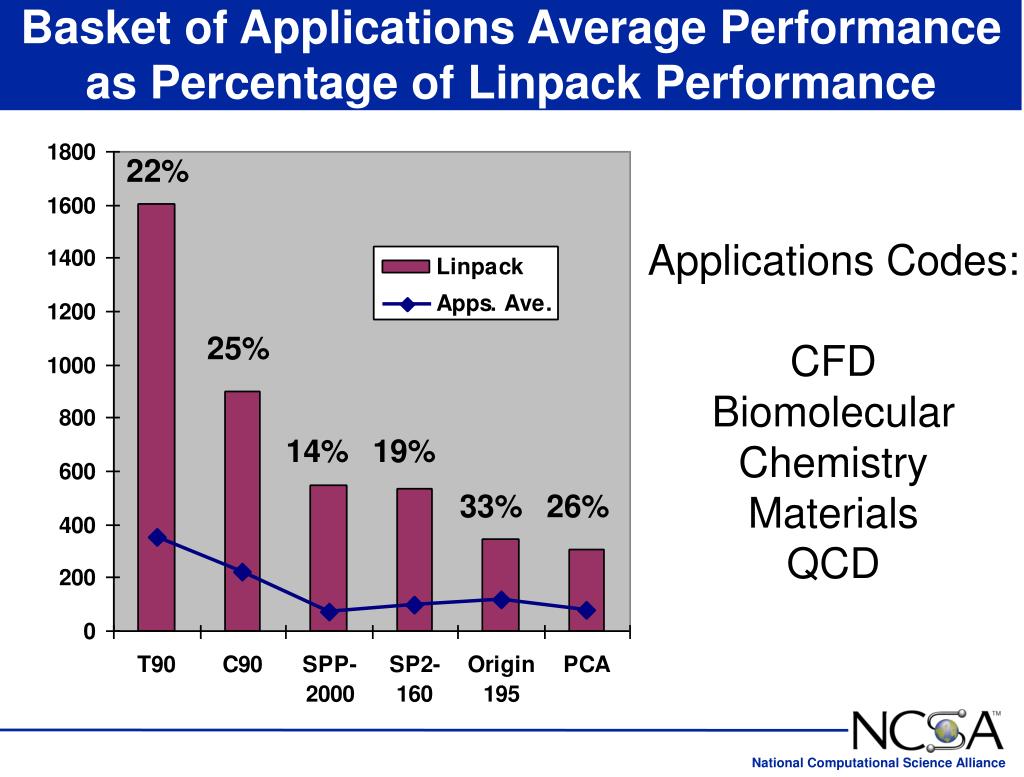 Basket of Applications Average Performance as Percentage of Linpack Performance

1800
1600
1400
1200
1000
800
600
400
200
0

22%
25%
14% 19%
33% 26%

Linpack
Apps. Ave.

T90
C90
SPP-2000
SP2-160
Origin 195
PCA

Applications Codes:

CFD
Biomolecular
Chemistry
Materials
QCD

NCSA™
National Computational Science Alliance